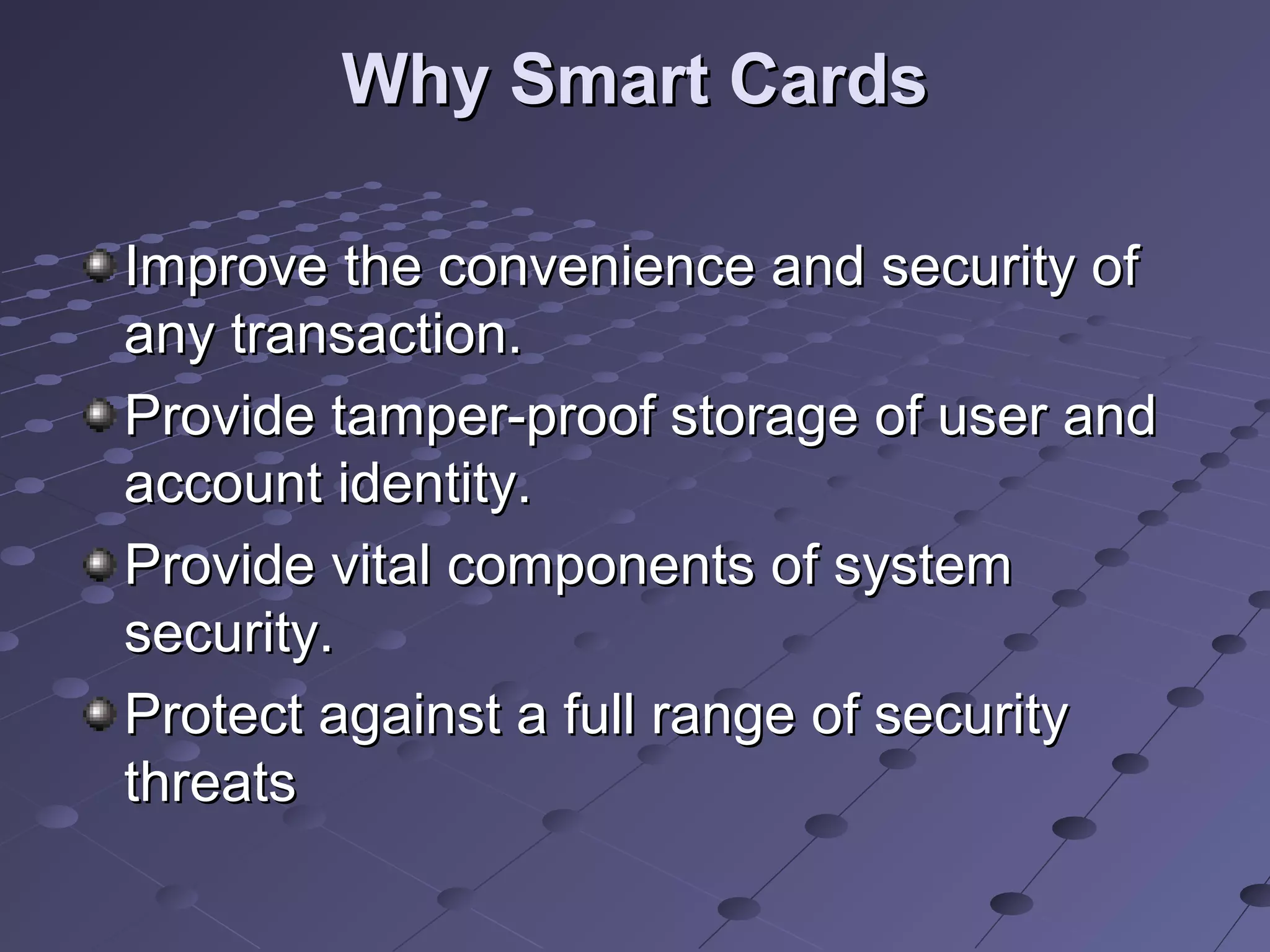 Why Smart Cards

Improve the convenience and security of any transaction.

Provide tamper-proof storage of user and account identity.

Provide vital components of system security.

Protect against a full range of security threats